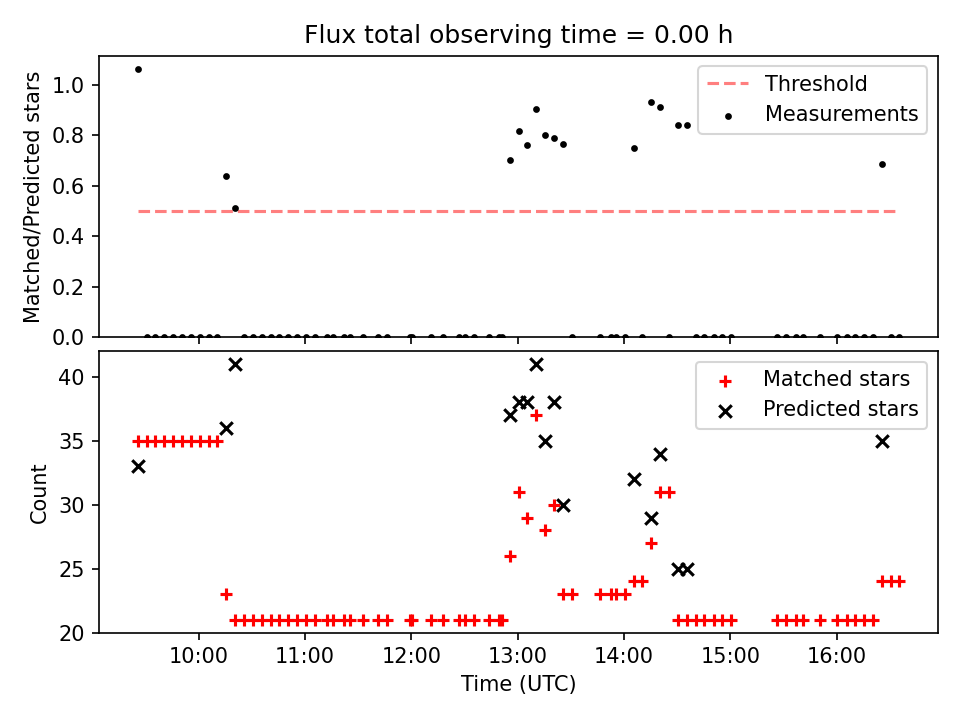 Flux total observing time = 0.00 h

Matched/Predicted stars

1.0
0.8
0.6
0.4
0.2
0.0

Threshold
Measurements

Count

40
35
30
25
20

Matched stars
Predicted stars

10:00
11:00
12:00
13:00
14:00
15:00
16:00

Time (UTC)